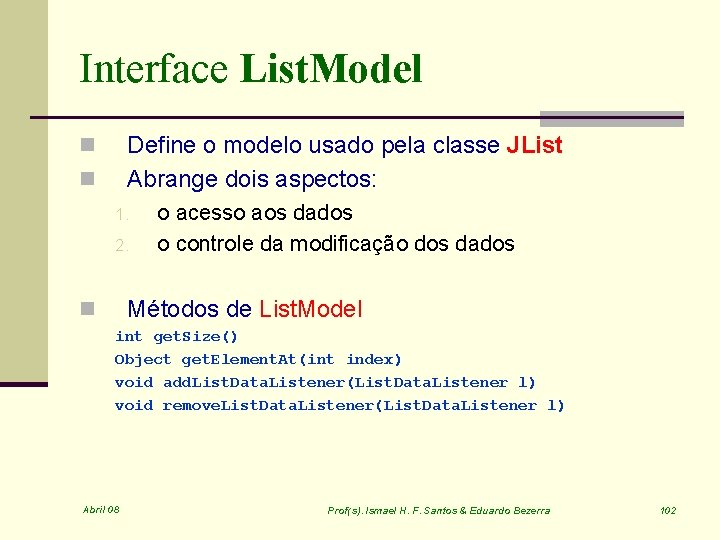 Interface ListModel

Define o modelo usado pela classe JList

Abrange dois aspectos:

1. o acesso aos dados
2. o controle da modificação dos dados

Métodos de ListModel

int getSize()
Object getElementAt(int index)
void addListDataListener(ListDataListener l)
void removeListDataListener(ListDataListener l)

Abril 08

Prof(s). Ismael H. F. Santos & Eduardo Bezerra

102